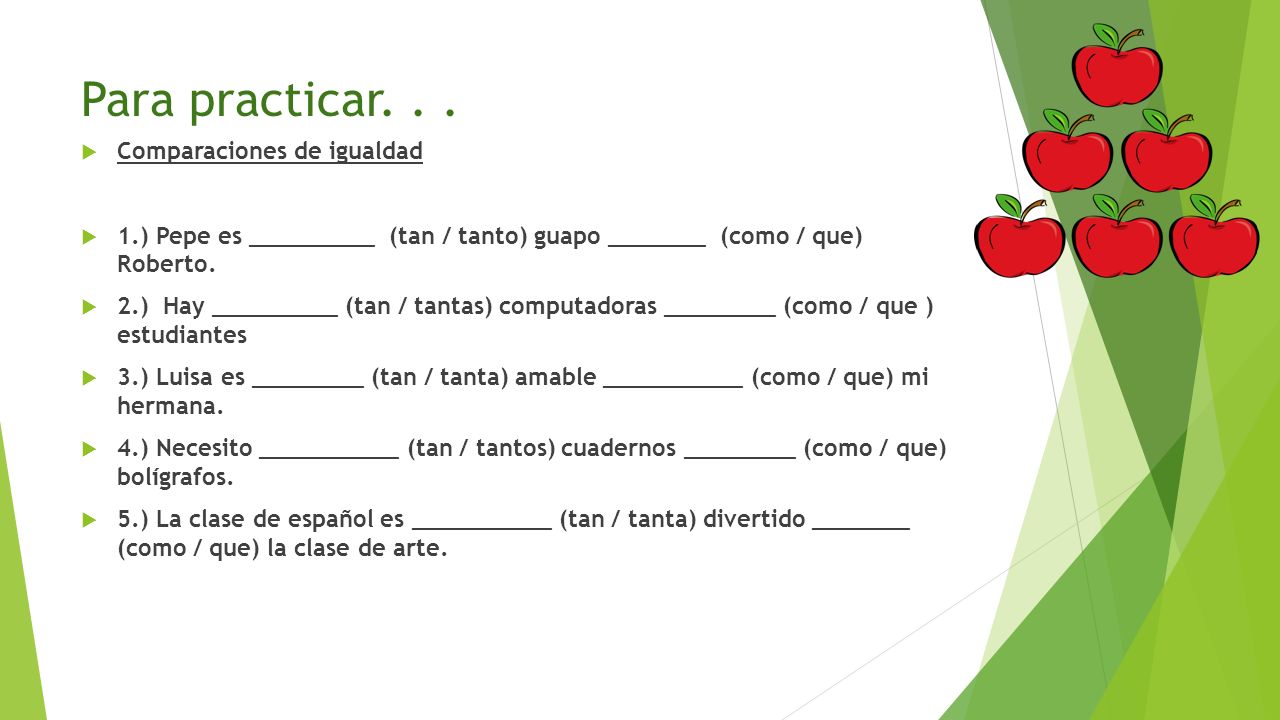 Para practicar. . .

Comparaciones de igualdad

1.) Pepe es __________ (tan / tanto) guapo ________ (como / que) Roberto.

2.) Hay __________ (tan / tantas) computadoras _________ (como / que ) estudiantes

3.) Luisa es _________ (tan / tanta) amable ___________ (como / que) mi hermana.

4.) Necesito ___________ (tan / tantos) cuadernos _________ (como / que) bolígrafos.

5.) La clase de español es ___________ (tan / tanta) divertido ________ (como / que) la clase de arte.